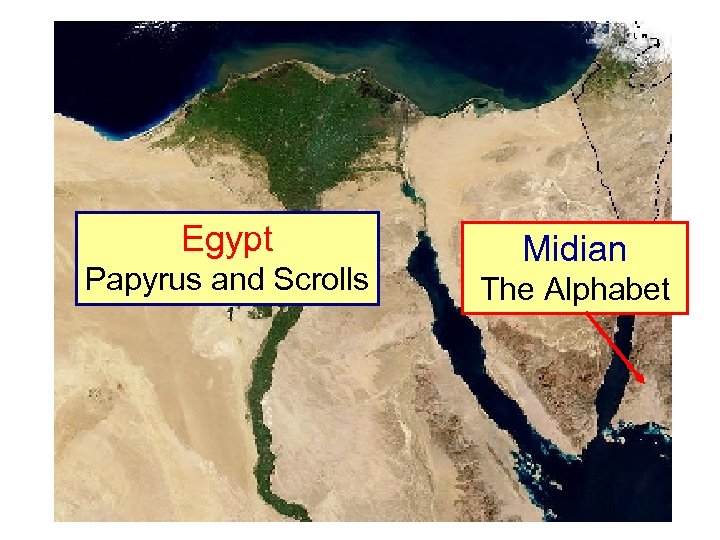 Egypt
Papyrus and Scrolls

Midian
The Alphabet